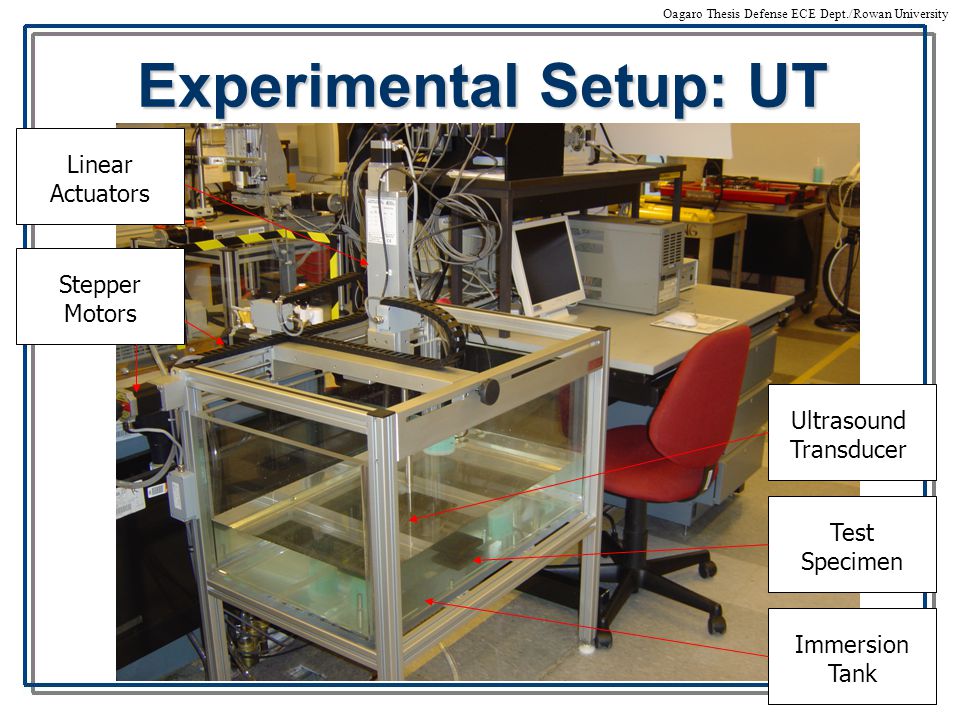 Oagaro Thesis Defense ECE Dept./Rowan University

Experimental Setup: UT

Linear Actuators

Stepper Motors

Ultrasound Transducer

Test Specimen

Immersion Tank